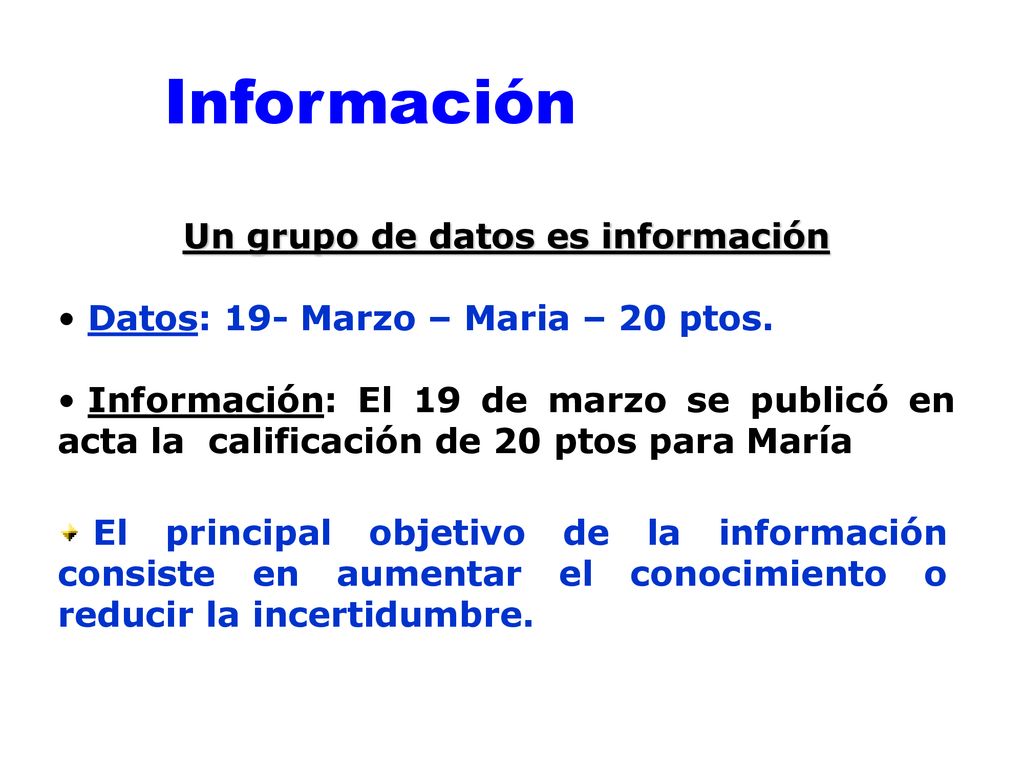 Información

Un grupo de datos es información

• Datos: 19- Marzo – Maria – 20 ptos.

• Información: El 19 de marzo se publicó en acta la calificación de 20 ptos para María

El principal objetivo de la información consiste en aumentar el conocimiento o reducir la incertidumbre.